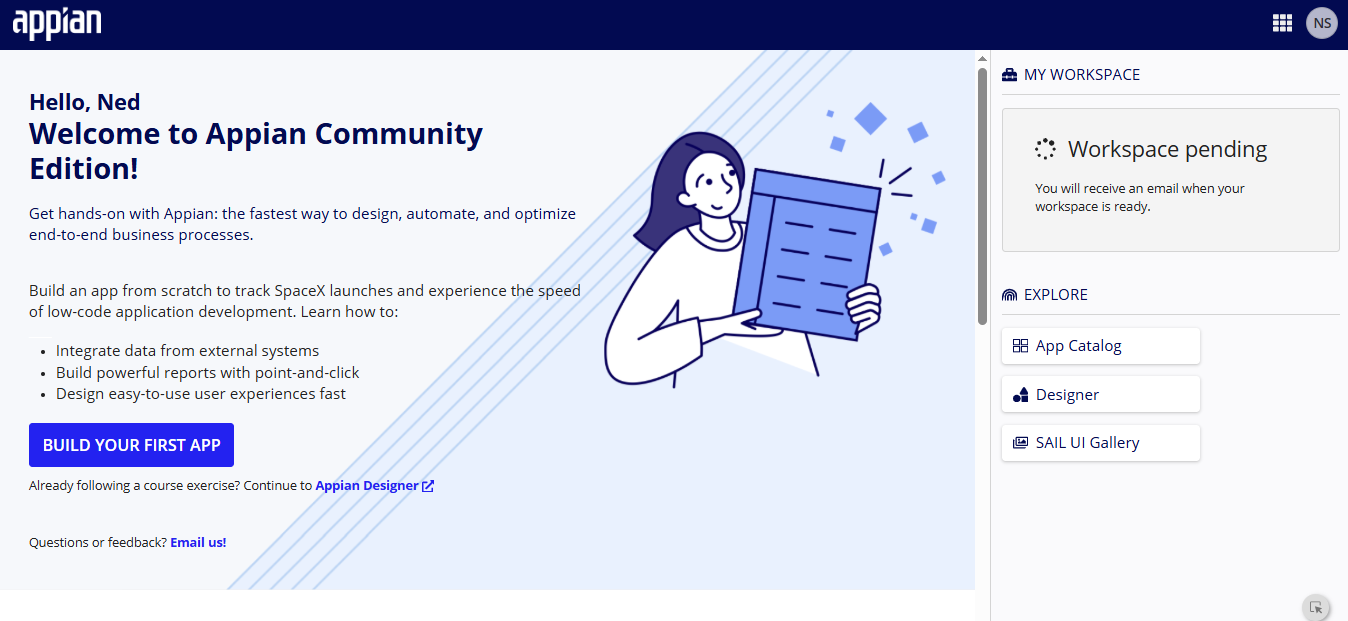 appian

NS

Hello, Ned
Welcome to Appian Community Edition!

Get hands-on with Appian: the fastest way to design, automate, and optimize end-to-end business processes.

Build an app from scratch to track SpaceX launches and experience the speed of low-code application development. Learn how to:

- Integrate data from external systems
- Build powerful reports with point-and-click
- Design easy-to-use user experiences fast

BUILD YOUR FIRST APP

Already following a course exercise? Continue to Appian Designer

Questions or feedback? Email us!

MY WORKSPACE

Workspace pending

You will receive an email when your workspace is ready.

EXPLORE

App Catalog

Designer

SAIL UI Gallery